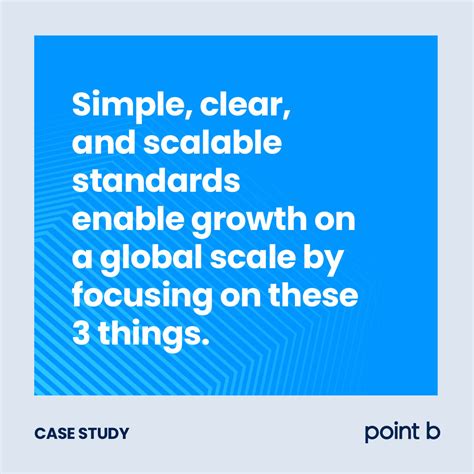 Simple, clear, and scalable standards enable growth on a global scale by focusing on these 3 things.

CASE STUDY

point b